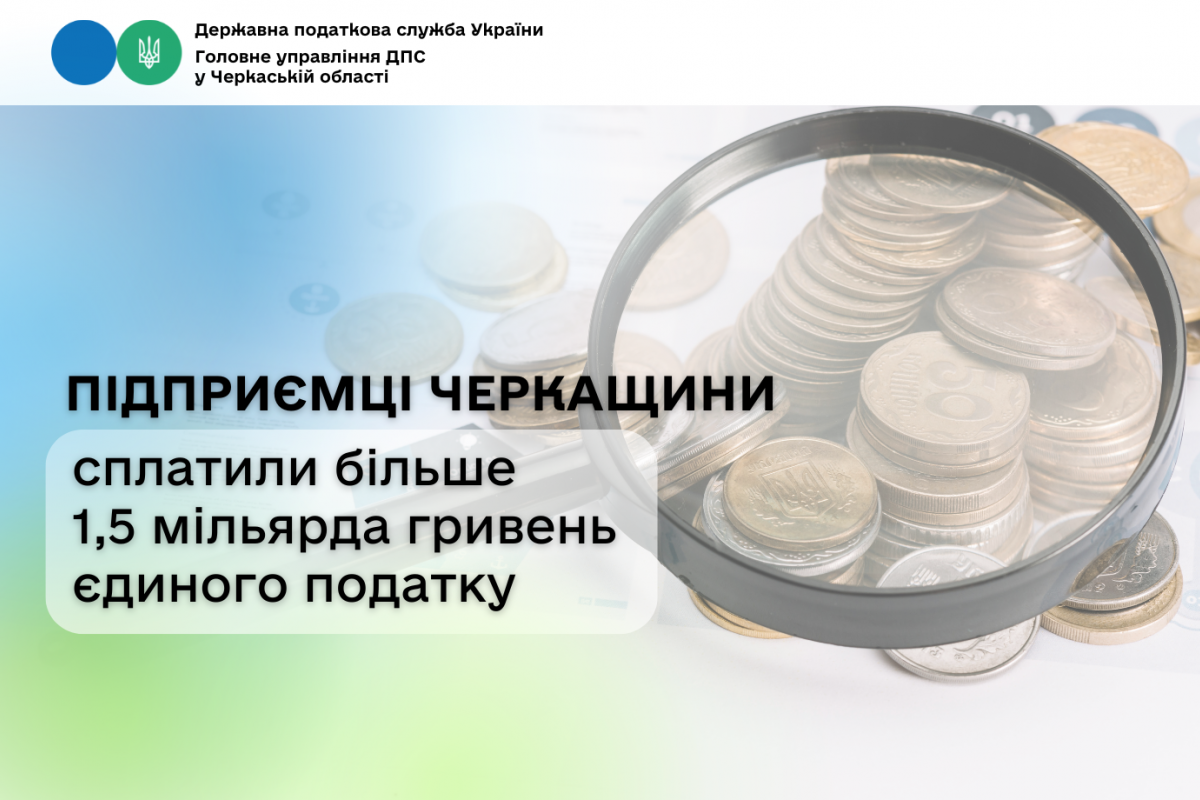 Державна податкова служба України
Головне управління ДПС
у Черкаській області

ПІДПРИЄМЦІ ЧЕРКАЩИНИ

сплатили більше
1,5 мільярда гривень
єдиного податку